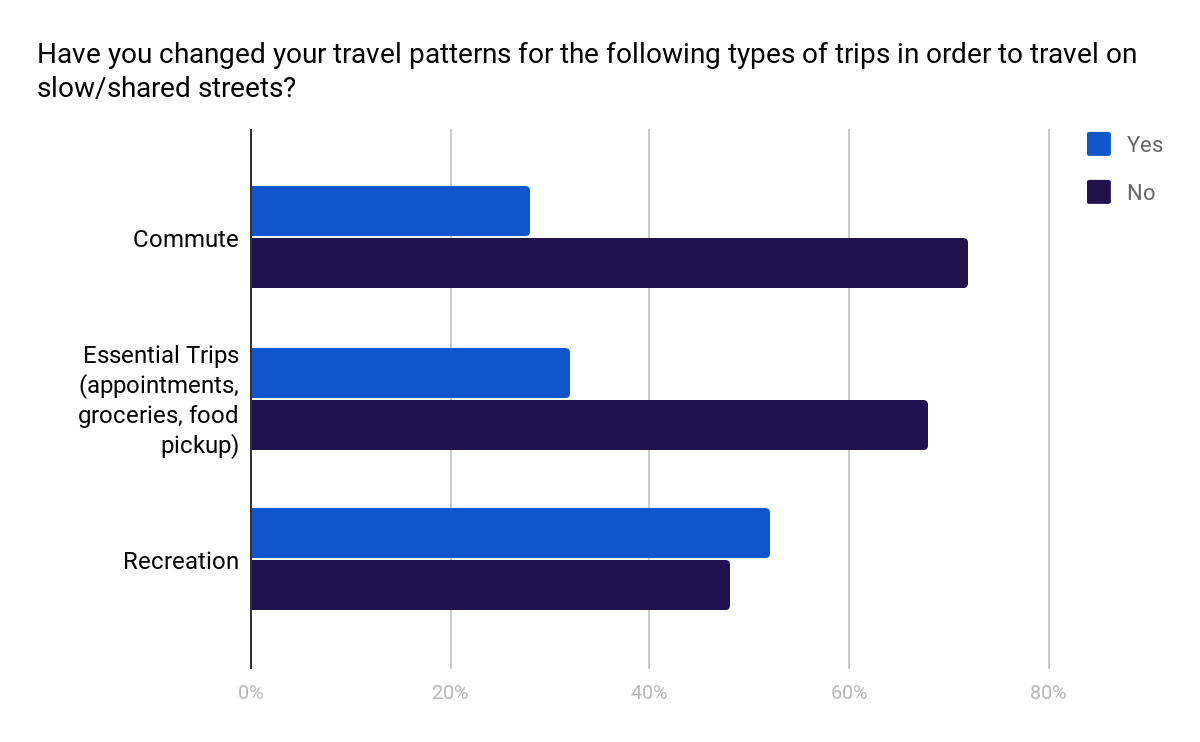 Have you changed your travel patterns for the following types of trips in order to travel on slow/shared streets?

Yes
No

Commute

Essential Trips (appointments, groceries, food pickup)

Recreation

0%
20%
40%
60%
80%